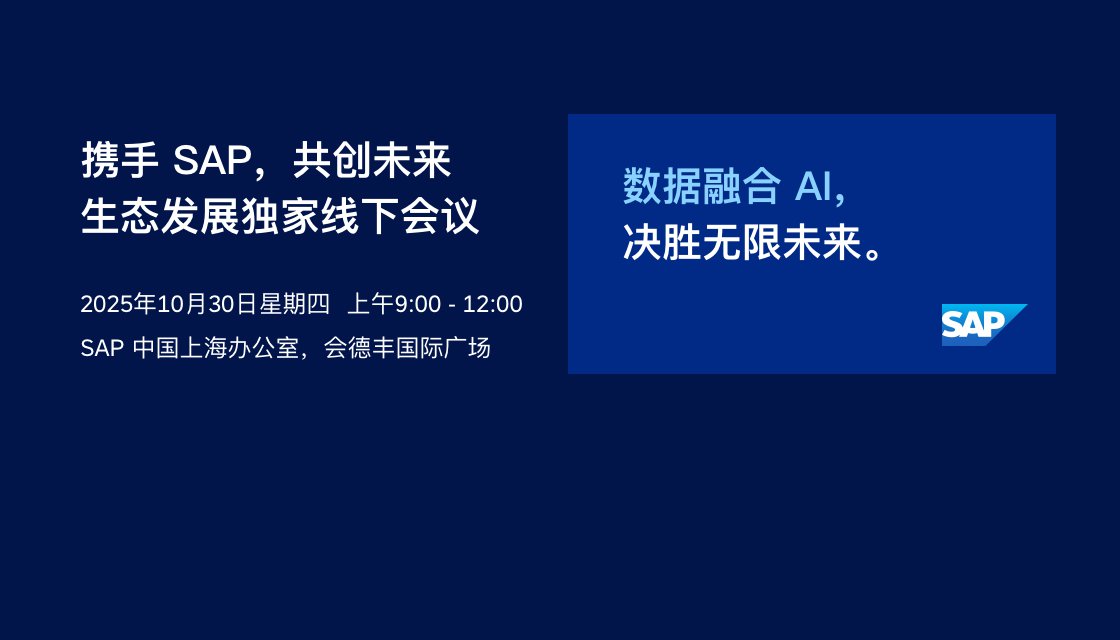 携手 SAP，共创未来
生态发展独家线下会议

2025年10月30日星期四 上午9:00 - 12:00

SAP 中国上海办公室，会德丰国际广场

数据融合 AI，
决胜无限未来。

SAP